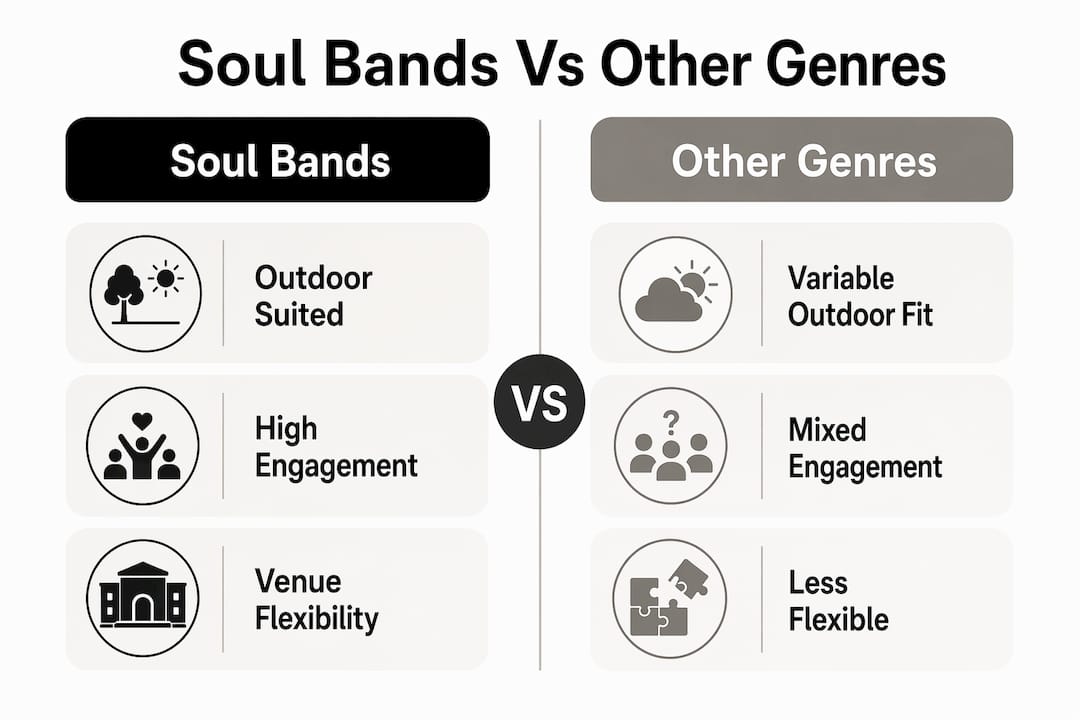 Soul Bands Vs Other Genres

Soul Bands

Outdoor Suited

High Engagement

Venue Flexibility

VS

Other Genres

Variable Outdoor Fit

Mixed Engagement

Less Flexible